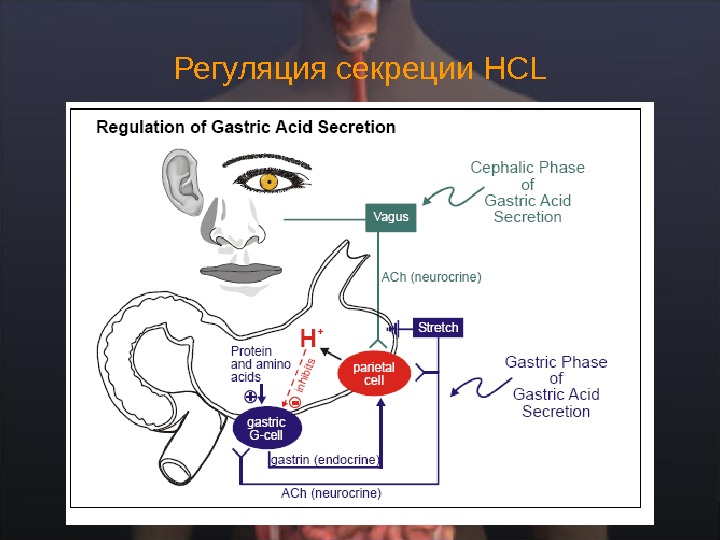 Регуляция секреции HCL

Regulation of Gastric Acid Secretion

Cephalic Phase of Gastric Acid Secretion

Vagus

ACh (neurocrine)

Stretch

$H^+$

Protein and amino acids

inhibits

parietal cell

Gastric Phase of Gastric Acid Secretion

gastric G-cell

gastrin (endocrine)

ACh (neurocrine)